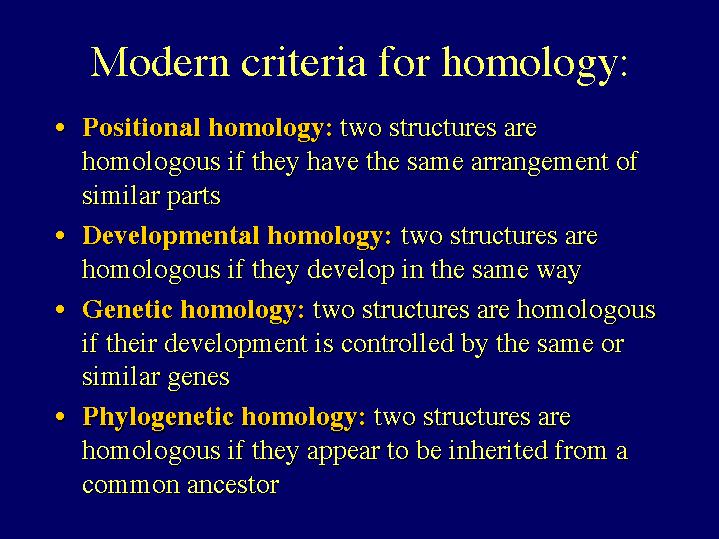 Modern criteria for homology:

• Positional homology: two structures are homologous if they have the same arrangement of similar parts

• Developmental homology: two structures are homologous if they develop in the same way

• Genetic homology: two structures are homologous if their development is controlled by the same or similar genes

• Phylogenetic homology: two structures are homologous if they appear to be inherited from a common ancestor